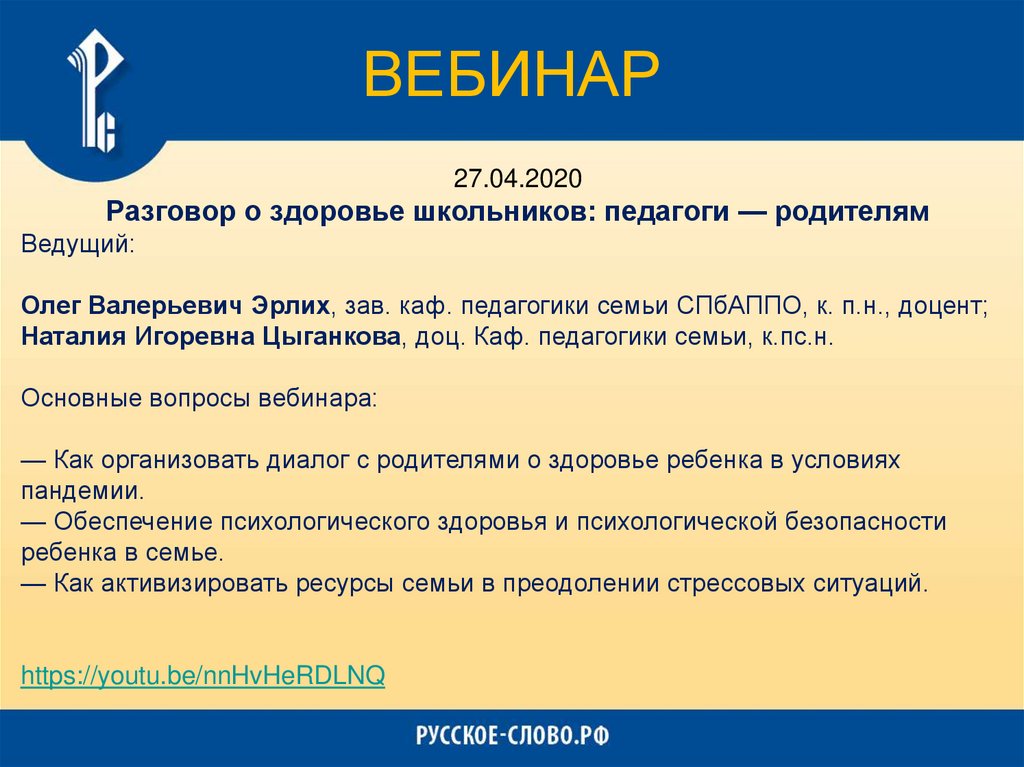 ВЕБИНАР

27.04.2020
Разговор о здоровье школьников: педагоги — родителям
Ведущий:

Олег Валерьевич Эрлих, зав. каф. педагогики семьи СПбАППО, к. п.н., доцент;
Наталия Игоревна Цыганкова, доц. Каф. педагогики семьи, к.пс.н.

Основные вопросы вебинара:

— Как организовать диалог с родителями о здоровье ребенка в условиях пандемии.
— Обеспечение психологического здоровья и психологической безопасности ребенка в семье.
— Как активизировать ресурсы семьи в преодолении стрессовых ситуаций.

https://youtu.be/nnHvHeRDLNQ

РУССКОЕ-СЛОВО.РФ